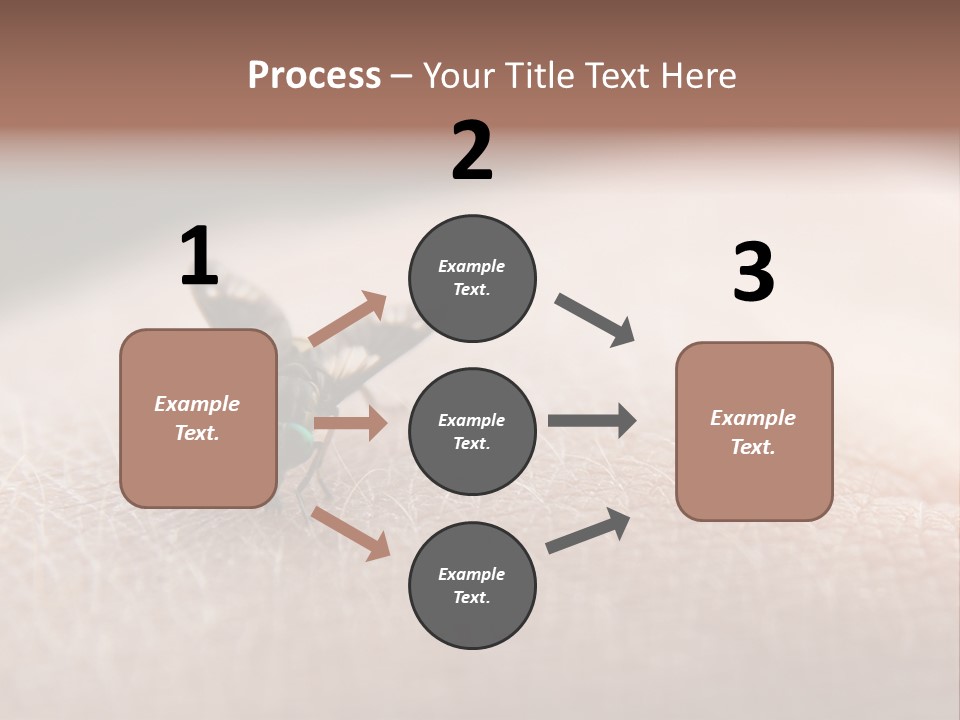 Process – Your Title Text Here

1

Example Text.

2

Example Text.

Example Text.

Example Text.

3

Example Text.